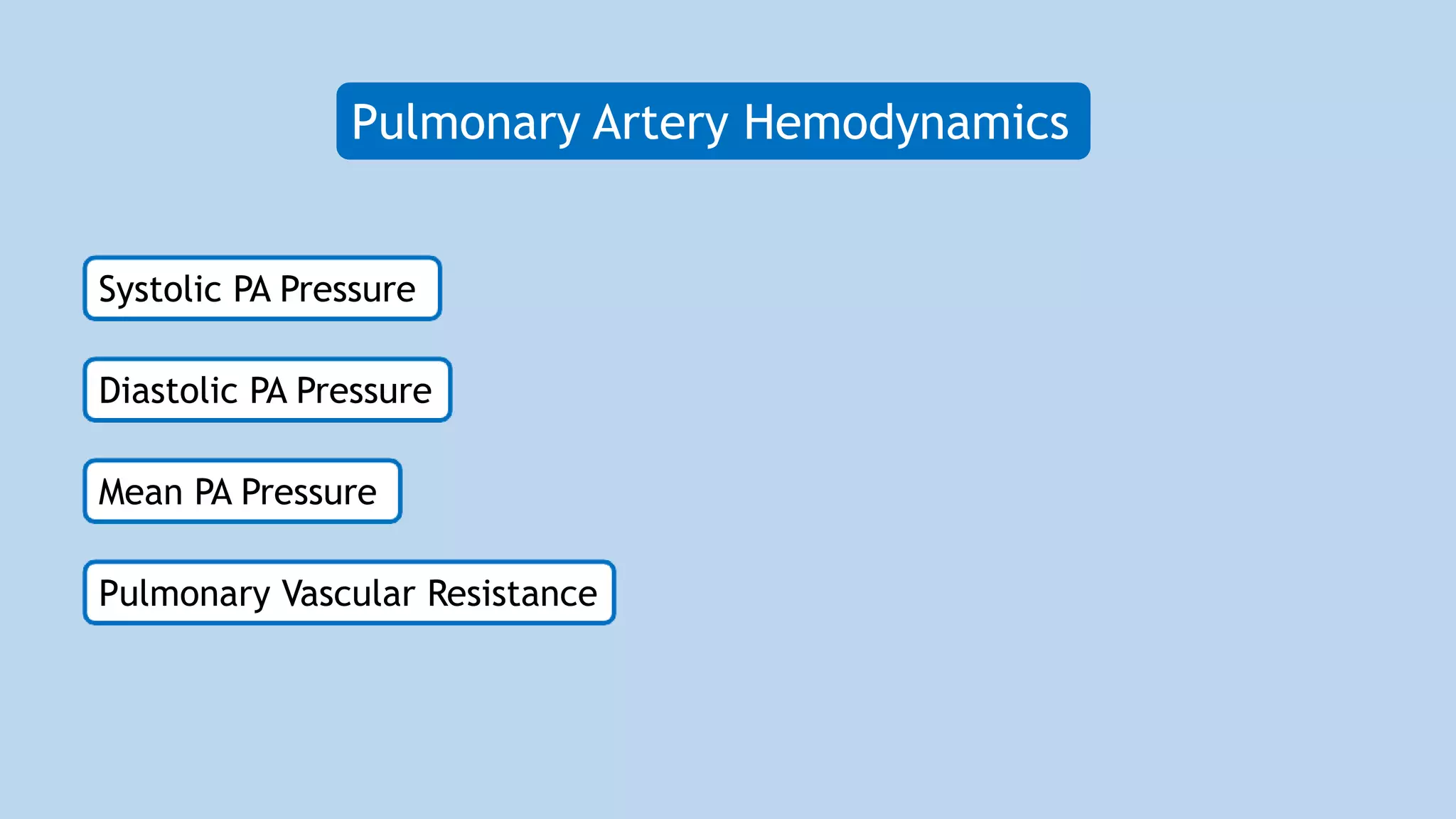 Pulmonary Artery Hemodynamics

Systolic PA Pressure

Diastolic PA Pressure

Mean PA Pressure

Pulmonary Vascular Resistance